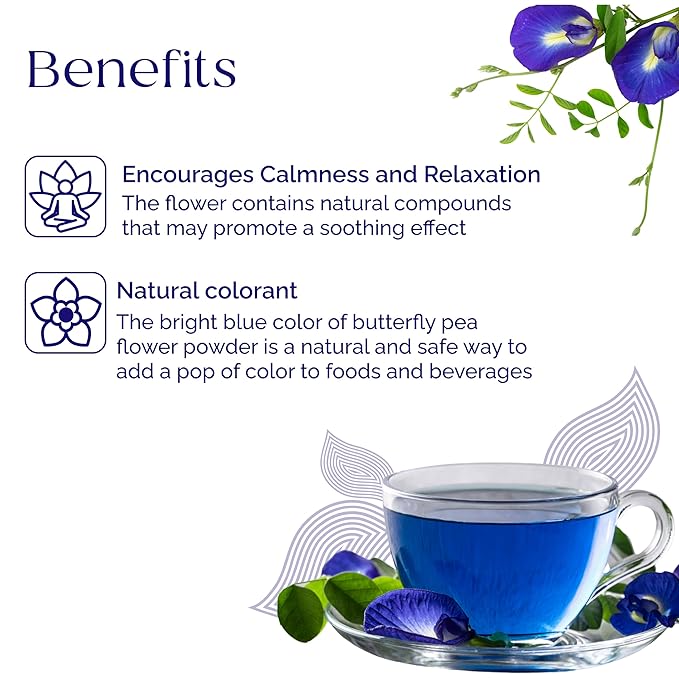 Benefits

Encourages Calmness and Relaxation
The flower contains natural compounds that may promote a soothing effect

Natural colorant
The bright blue color of butterfly pea flower powder is a natural and safe way to add a pop of color to foods and beverages